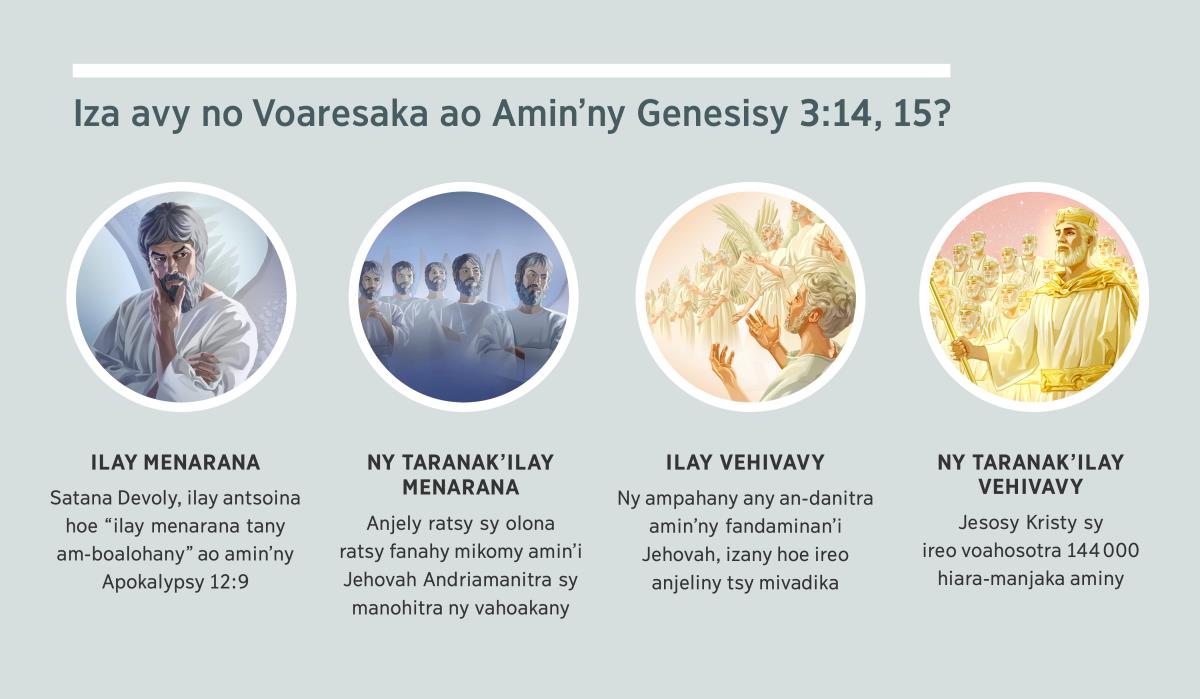 Iza avy no Voaresaka ao Amin’ny Genesisy 3:14, 15?

ILAY MENARANA
Satana Devoly, ilay antsoina hoe “ilay menarana tany am-boalohany” ao amin’ny Apokalypsy 12:9

NY TARANAK’ILAY MENARANA
Anjely ratsy sy olona ratsy fanahy mikomy amin’i Jehovah Andriamanitra sy manohitra ny vahoakany

ILAY VEHIVAVY
Ny ampahany any an-danitra amin’ny fandaminan’i Jehovah, izany hoe ireo anjeliny tsy mivadika

NY TARANAK’ILAY VEHIVAVY
Jesosy Kristy sy ireo voahosotra 144 000 hiara-manjaka aminy